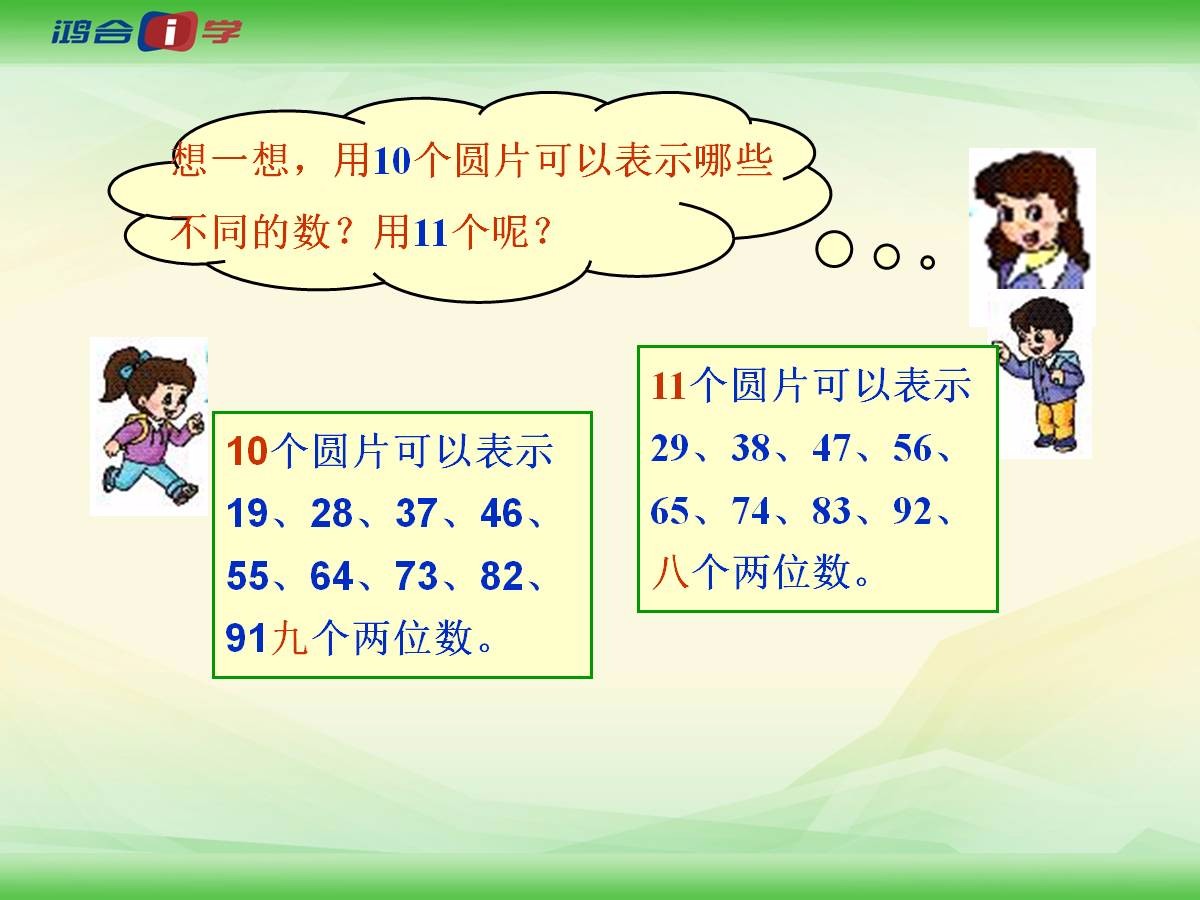 鸿合i学

想一想，用10个圆片可以表示哪些不同的数？用11个呢？

10个圆片可以表示19、28、37、46、55、64、73、82、91九个两位数。

11个圆片可以表示29、38、47、56、65、74、83、92、八个两位数。